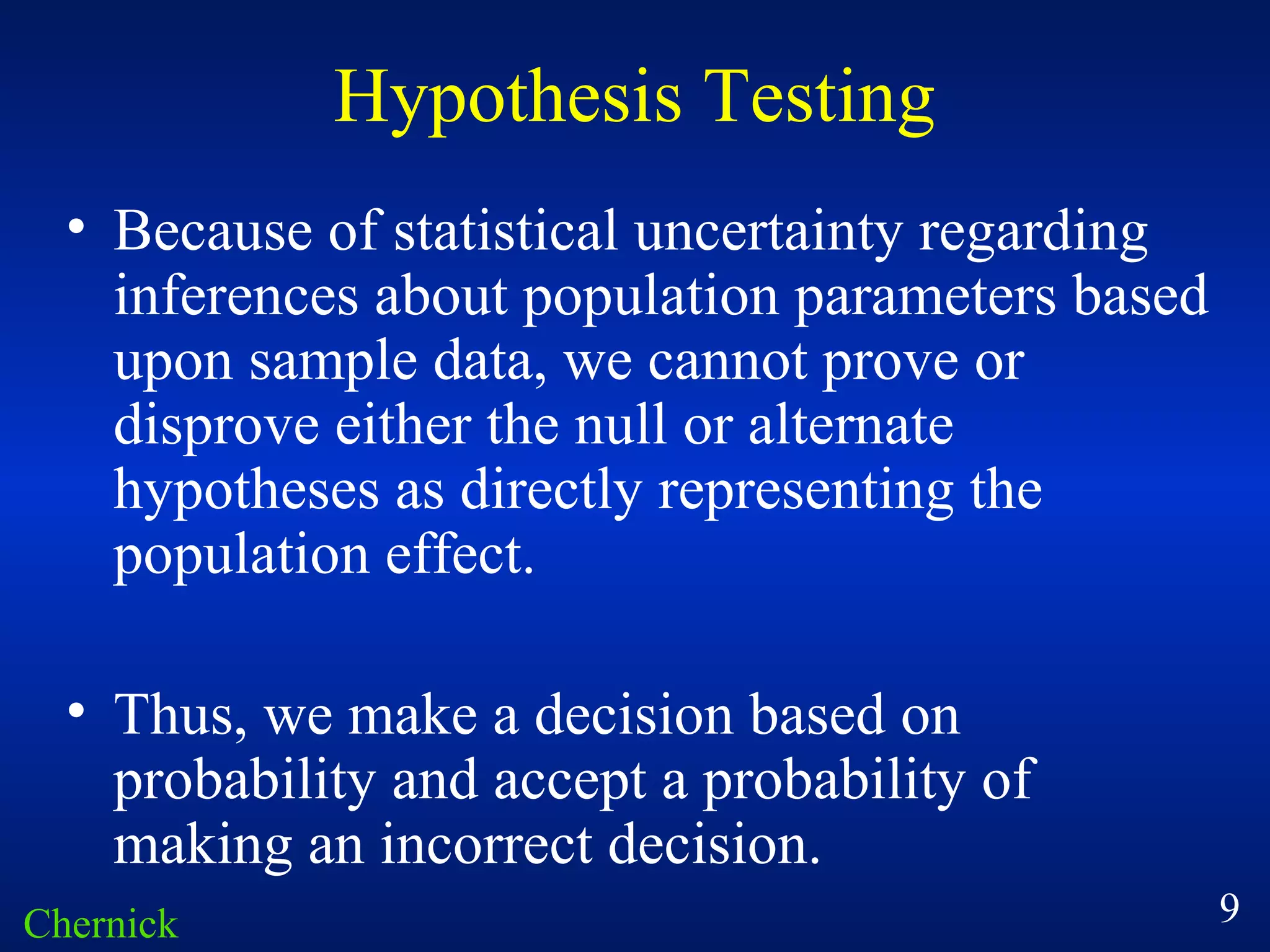 Hypothesis Testing

• Because of statistical uncertainty regarding inferences about population parameters based upon sample data, we cannot prove or disprove either the null or alternate hypotheses as directly representing the population effect.

• Thus, we make a decision based on probability and accept a probability of making an incorrect decision.

Chernick

9